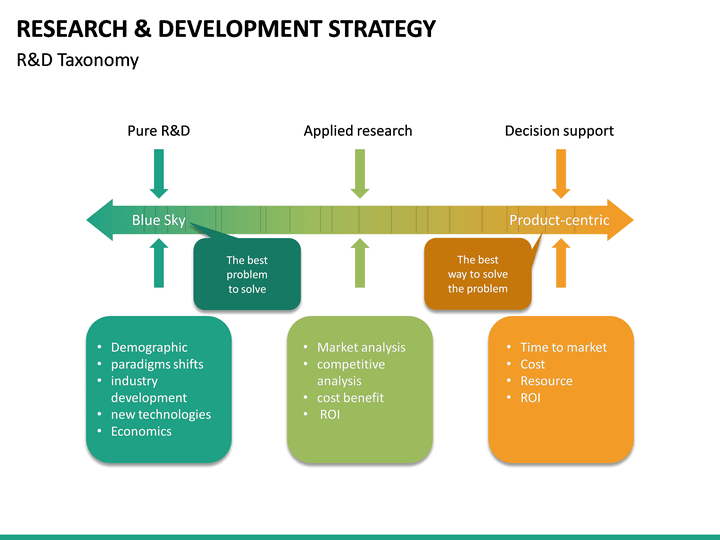 RESEARCH & DEVELOPMENT STRATEGY
R&D Taxonomy

Pure R&D

Applied research

Decision support

Blue Sky

Product-centric

The best problem to solve

The best way to solve the problem

• Demographic
• paradigms shifts
• industry development
• new technologies
• Economics

• Market analysis
• competitive analysis
• cost benefit
• ROI

• Time to market
• Cost
• Resource
• ROI